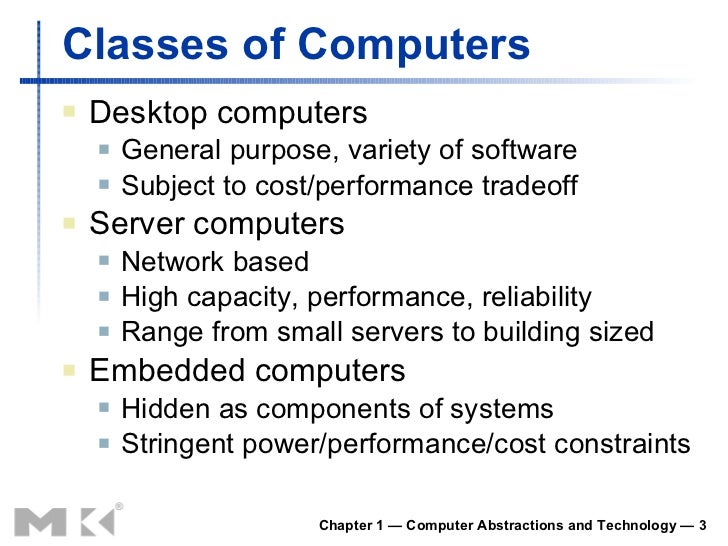 Classes of Computers

- Desktop computers
  - General purpose, variety of software
  - Subject to cost/performance tradeoff
- Server computers
  - Network based
  - High capacity, performance, reliability
  - Range from small servers to building sized
- Embedded computers
  - Hidden as components of systems
  - Stringent power/performance/cost constraints

MK®

Chapter 1 — Computer Abstractions and Technology — 3